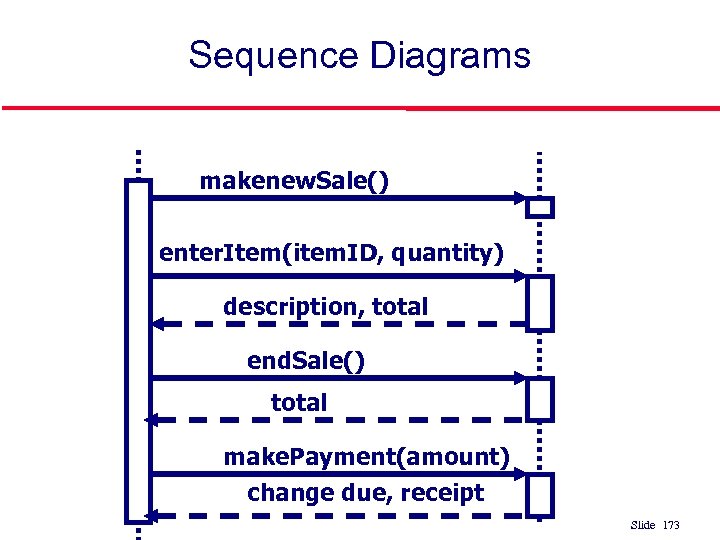 Sequence Diagrams

makenewSale()

enterItem(itemID, quantity)

description, total

endSale()

total

makePayment(amount)

change due, receipt

Slide 173